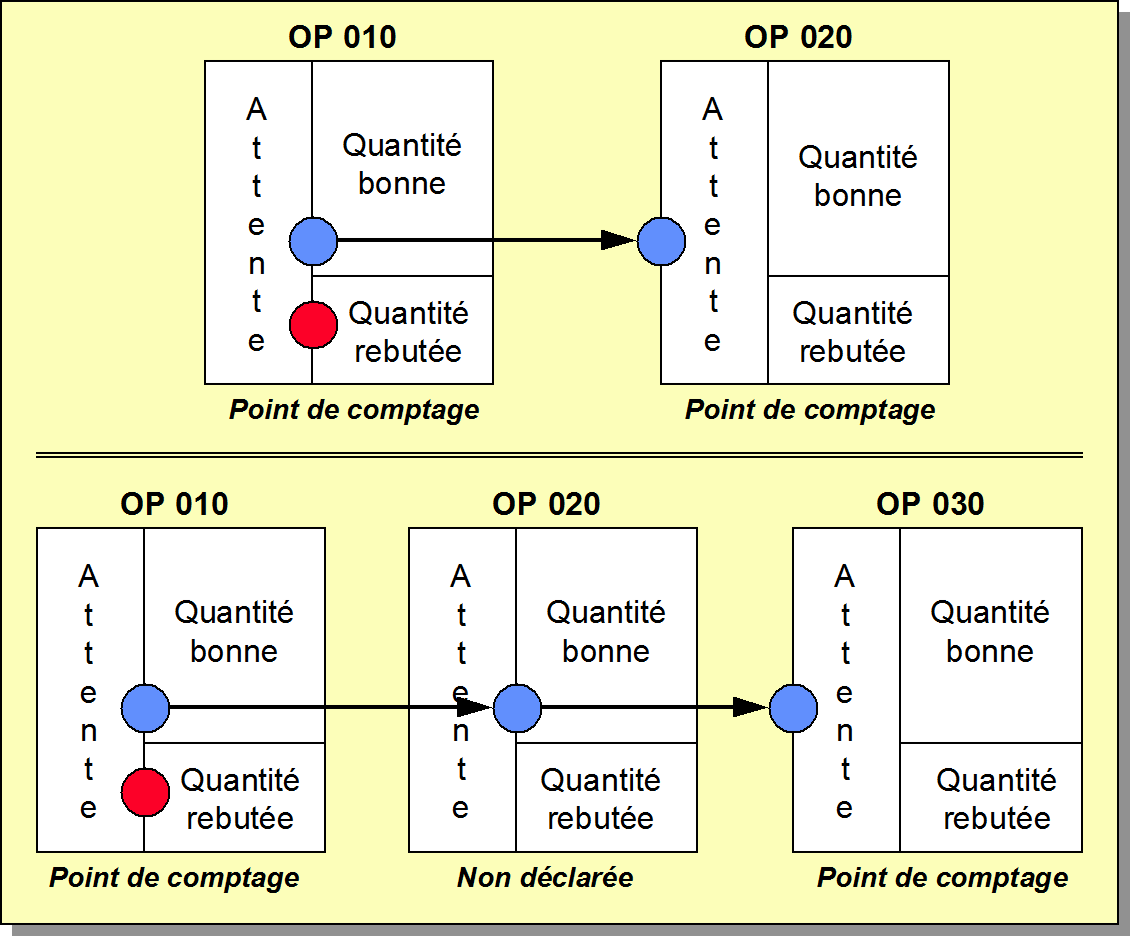 OP 010

Attente

Quantité bonne

Quantité rebutée

Point de comptage

OP 020

Attente

Quantité bonne

Quantité rebutée

Point de comptage

OP 010

Attente

Quantité bonne

Quantité rebutée

Point de comptage

OP 020

Attente

Quantité bonne

Quantité rebutée

Non déclarée

OP 030

Attente

Quantité bonne

Quantité rebutée

Point de comptage